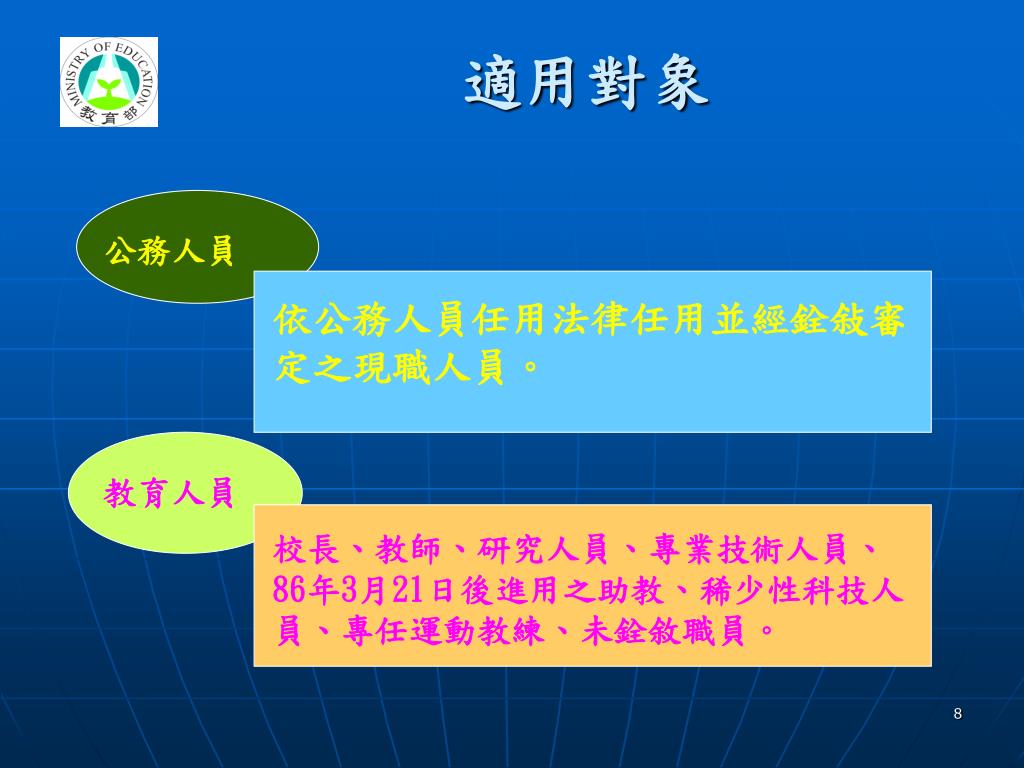 MINISTRY OF EDUCATION
教育部

適用對象

公務人員

依公務人員任用法律任用並經銓敘審定之現職人員。

教育人員

校長、教師、研究人員、專業技術人員、86年3月21日後進用之助教、稀少性科技人員、專任運動教練、未銓敘職員。

8